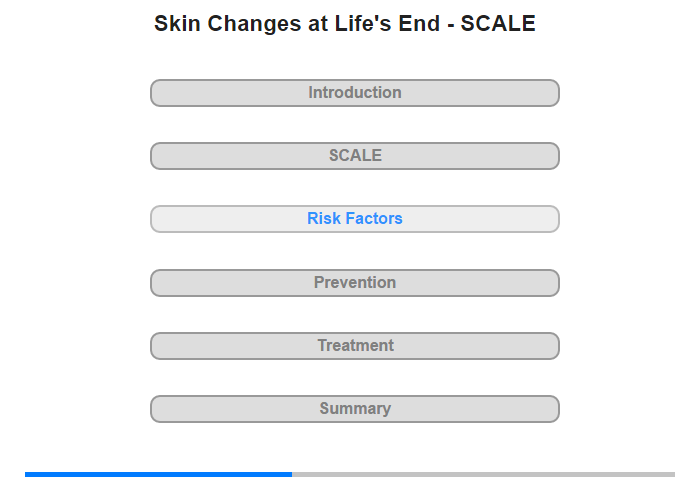 Skin Changes at Life's End - SCALE

Introduction

SCALE

Risk Factors

Prevention

Treatment

Summary